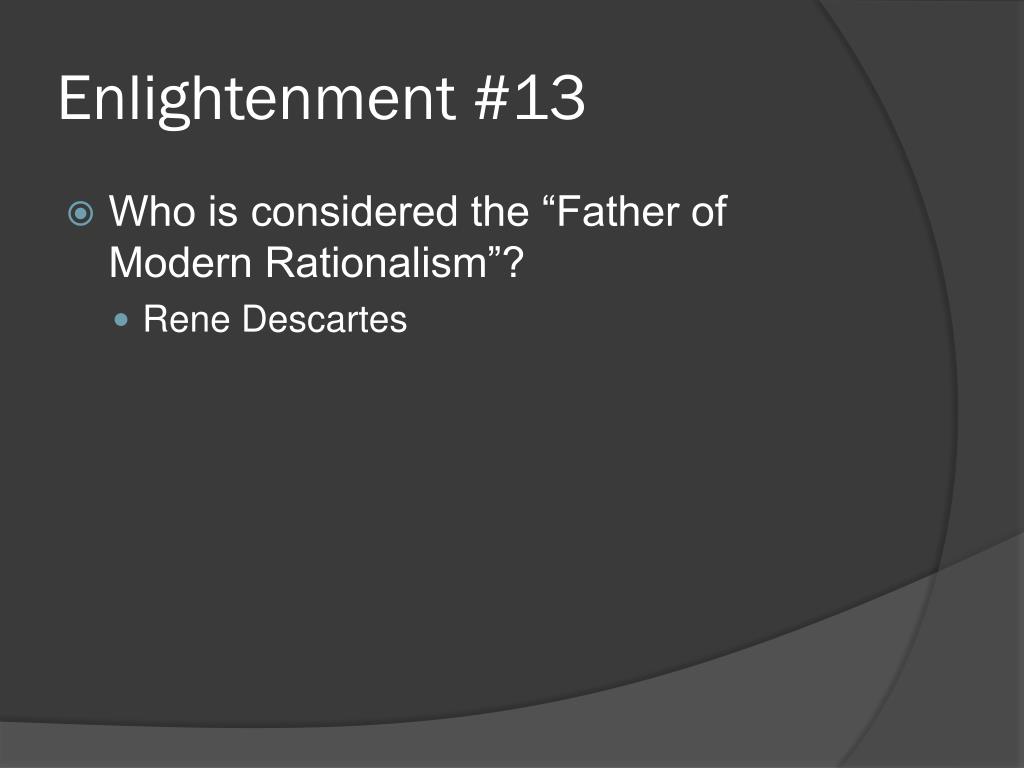 Enlightenment #13

Who is considered the “Father of Modern Rationalism”?

Rene Descartes